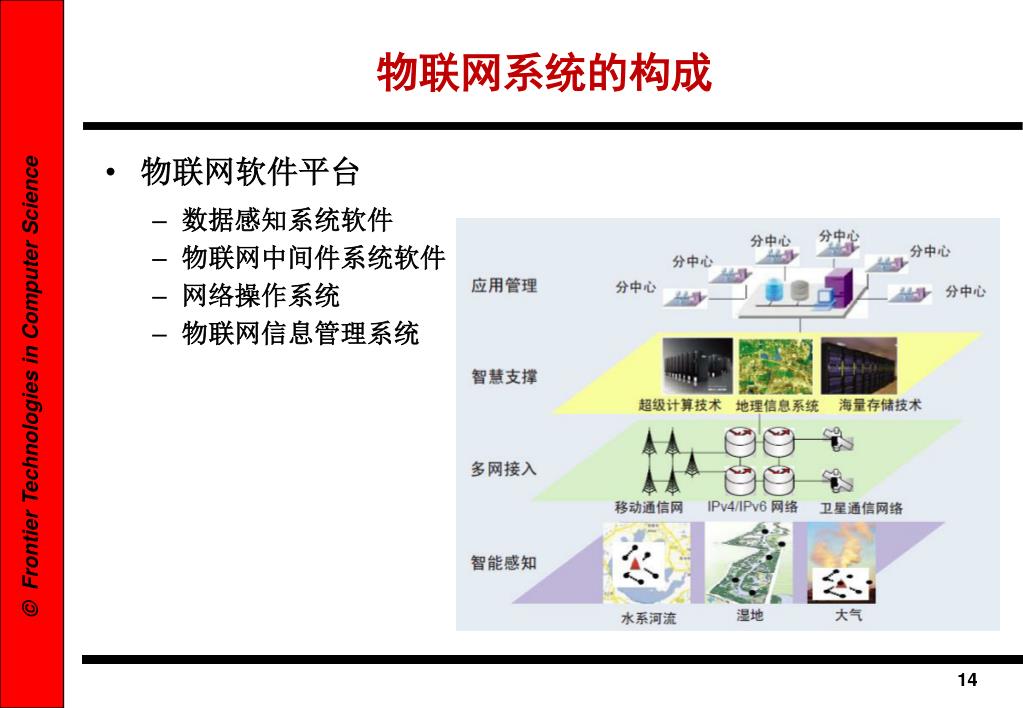 © Frontier Technologies in Computer Science

物联网系统的构成

• 物联网软件平台
– 数据感知系统软件
– 物联网中间件系统软件
– 网络操作系统
– 物联网信息管理系统

分中心
分中心
分中心
分中心
分中心
分中心
应用管理
智慧支撑
超级计算技术
地理信息系统
海量存储技术
多网接入
移动通信网
IPv4/IPv6 网络
卫星通信网络
智能感知
水系河流
湿地
大气

14